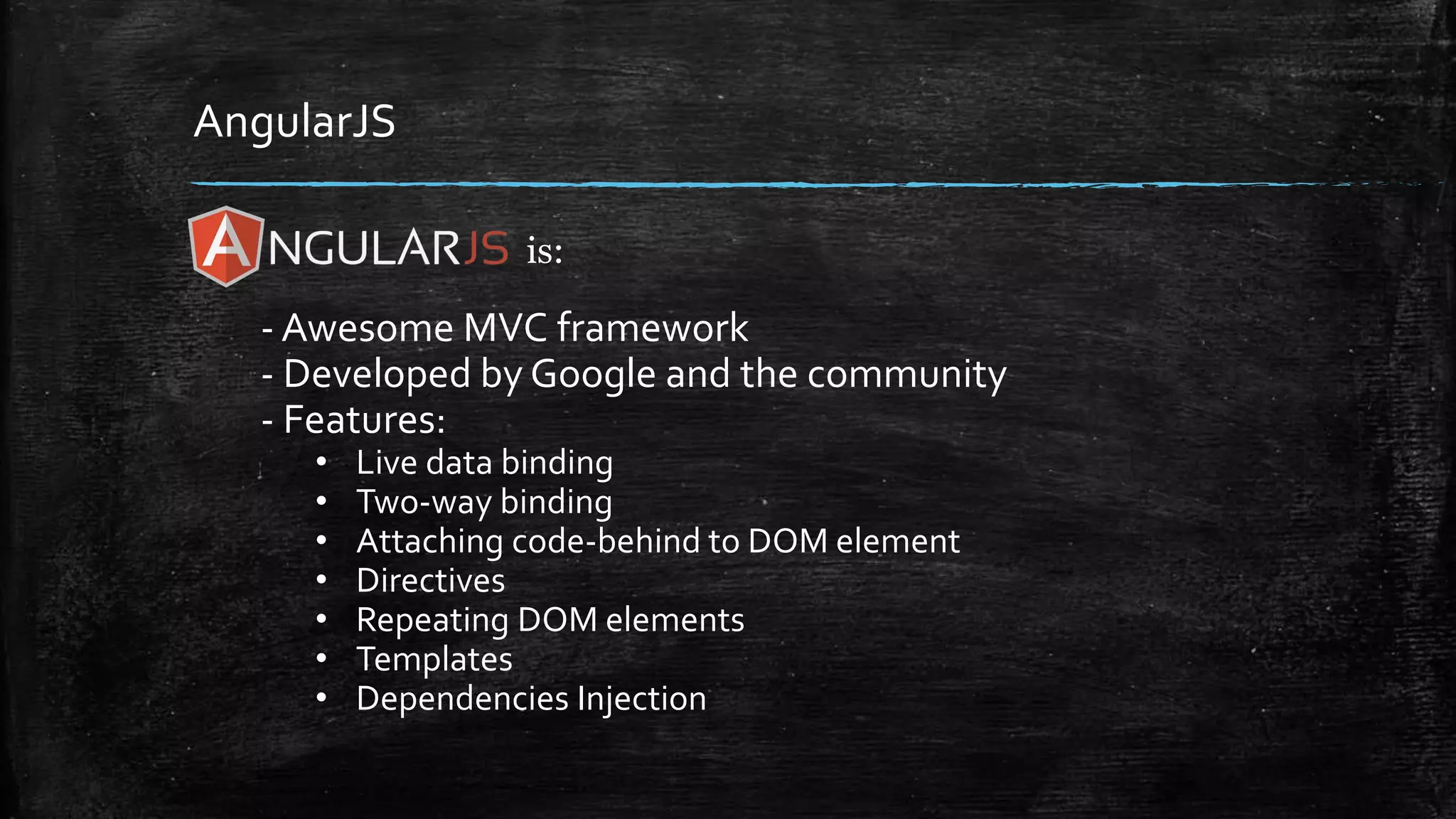 AngularJS

ANGULARJS is:

- Awesome MVC framework
- Developed by Google and the community
- Features:
• Live data binding
• Two-way binding
• Attaching code-behind to DOM element
• Directives
• Repeating DOM elements
• Templates
• Dependencies Injection